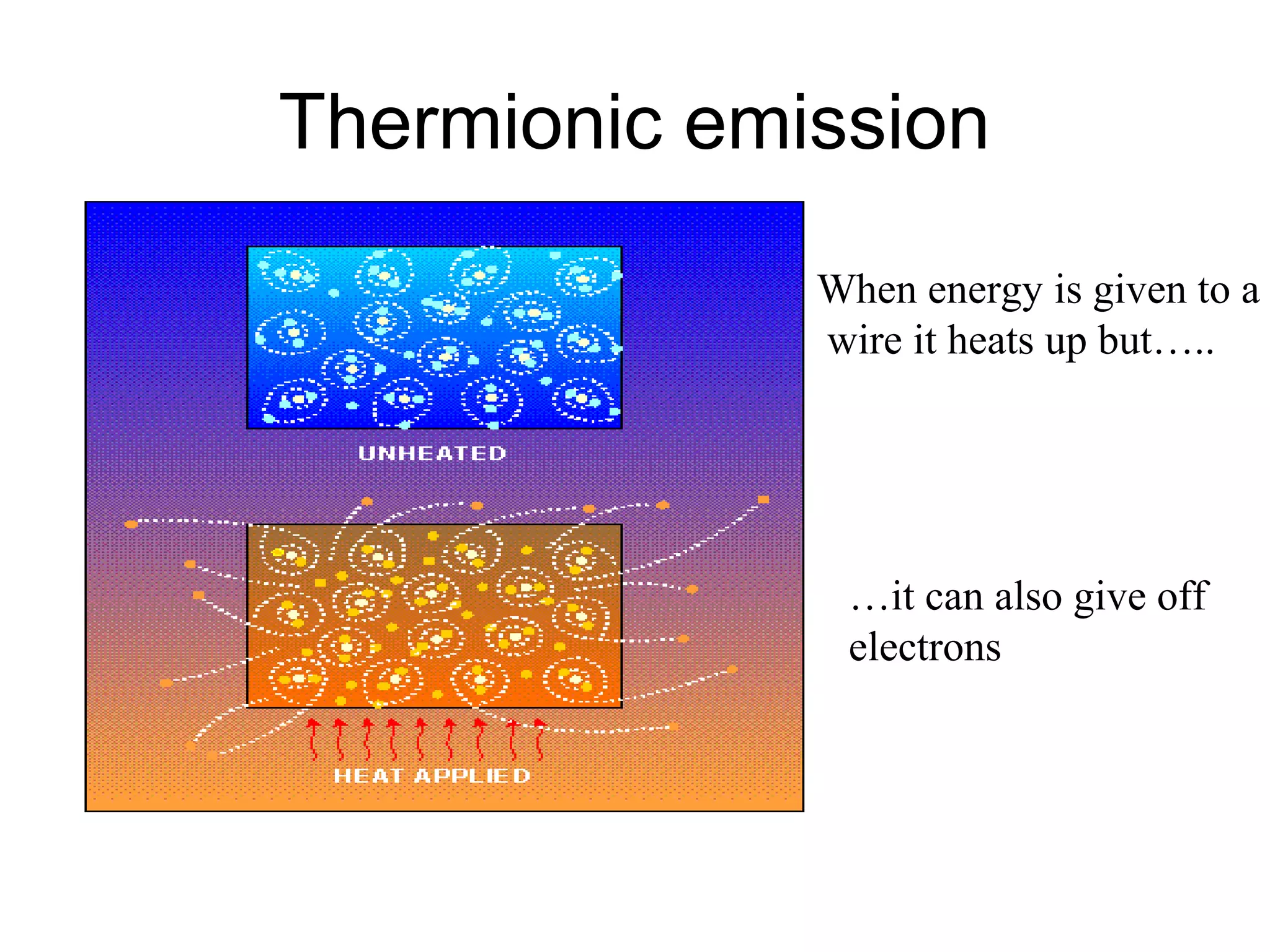 Thermionic emission

UNHEATED

HEAT APPLIED

When energy is given to a wire it heats up but…..

…it can also give off electrons